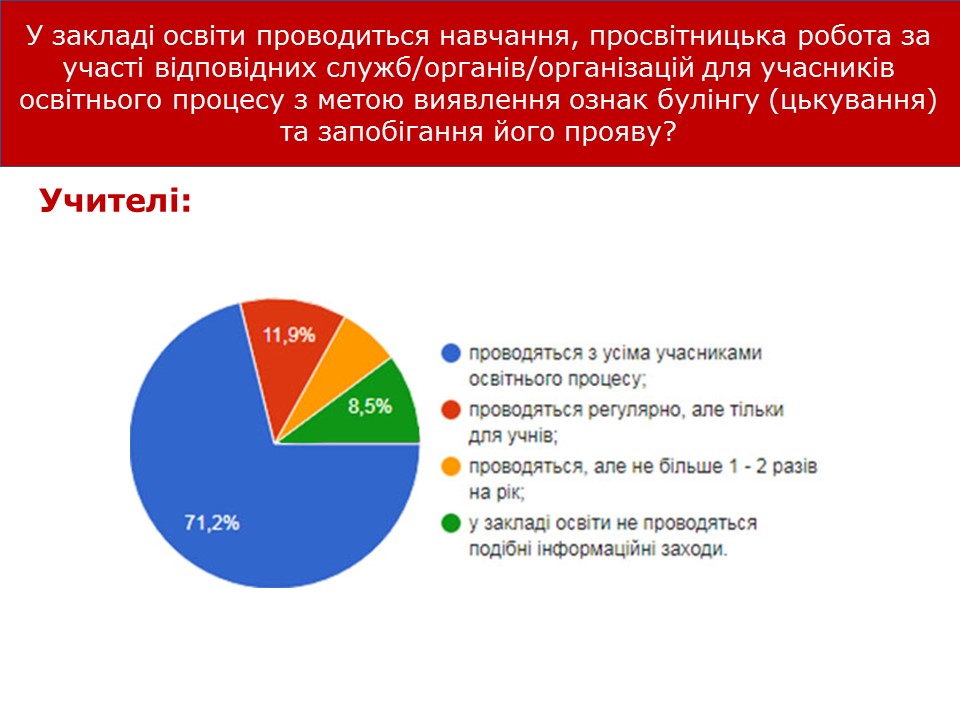 У закладі освіти проводиться навчання, просвітницька робота за участі відповідних служб/органів/організацій для учасників освітнього процесу з метою виявлення ознак булінгу (цькування) та запобігання його прояву?

Учителі:

11,9%
8,5%
71,2%

проводяться з усіма учасниками освітнього процесу;
проводяться регулярно, але тільки для учнів;
проводяться, але не більше 1 - 2 разів на рік;
у закладі освіти не проводяться подібні інформаційні заходи.